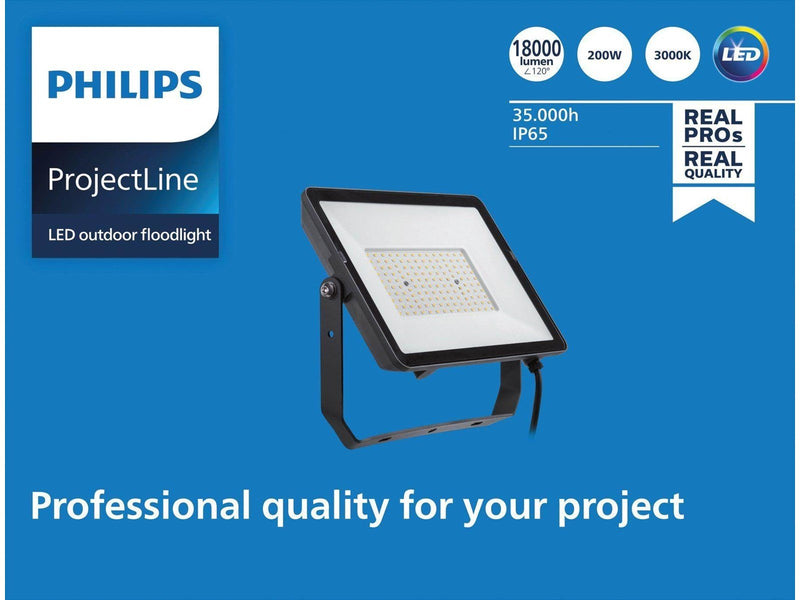 PHILIPS

ProjectLine

LED outdoor floodlight

18000 lumen ∠120°

200W

3000K

LED

35.000h
IP65

REAL PROs
REAL QUALITY

Professional quality for your project